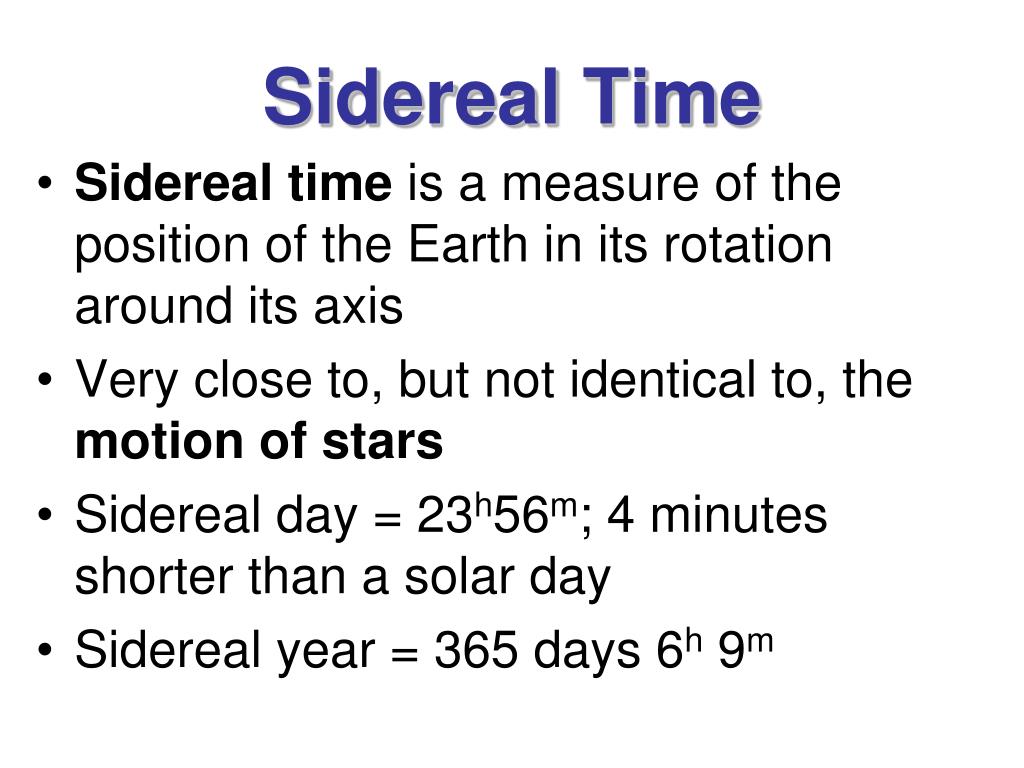 Sidereal Time

• Sidereal time is a measure of the position of the Earth in its rotation around its axis
• Very close to, but not identical to, the motion of stars
• Sidereal day = $23^h56^m$; 4 minutes shorter than a solar day
• Sidereal year = 365 days $6^h$ $9^m$